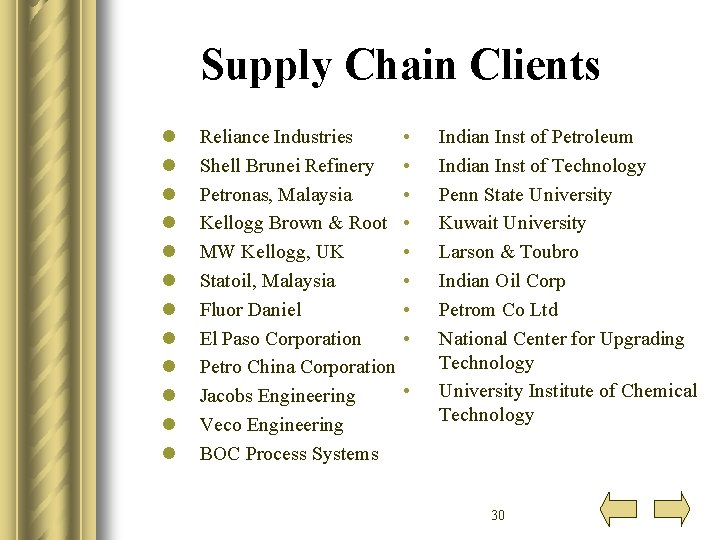 Supply Chain Clients

- Reliance Industries
- Shell Brunei Refinery
- Petronas, Malaysia
- Kellogg Brown & Root
- MW Kellogg, UK
- Statoil, Malaysia
- Fluor Daniel
- El Paso Corporation
- Petro China Corporation
- Jacobs Engineering
- Veco Engineering
- BOC Process Systems

- Indian Inst of Petroleum
- Indian Inst of Technology
- Penn State University
- Kuwait University
- Larson & Toubro
- Indian Oil Corp
- Petrom Co Ltd
- National Center for Upgrading Technology
- University Institute of Chemical Technology

30